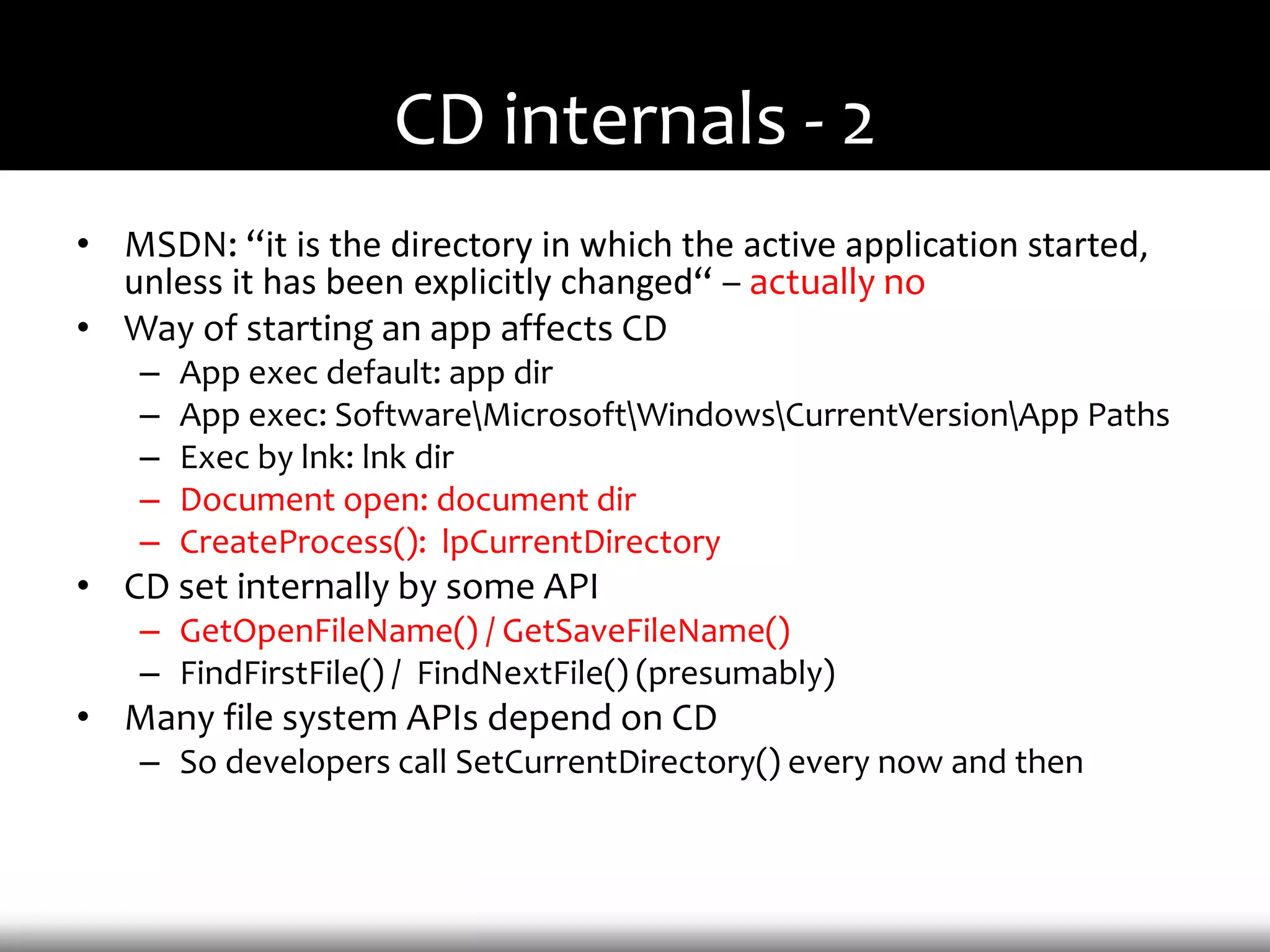 CD internals - 2

• MSDN: “it is the directory in which the active application started, unless it has been explicitly changed“ – actually no
• Way of starting an app affects CD
– App exec default: app dir
– App exec: Software\Microsoft\Windows\CurrentVersion\App Paths
– Exec by lnk: lnk dir
– Document open: document dir
– CreateProcess(): lpCurrentDirectory
• CD set internally by some API
– GetOpenFileName() / GetSaveFileName()
– FindFirstFile() / FindNextFile() (presumably)
• Many file system APIs depend on CD
– So developers call SetCurrentDirectory() every now and then